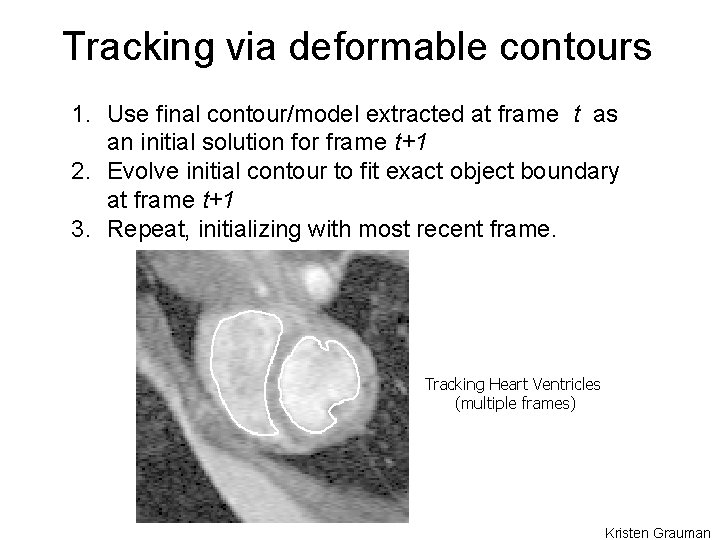 Tracking via deformable contours

1. Use final contour/model extracted at frame $t$ as an initial solution for frame $t+1$
2. Evolve initial contour to fit exact object boundary at frame $t+1$
3. Repeat, initializing with most recent frame.

Tracking Heart Ventricles (multiple frames)

Kristen Grauman